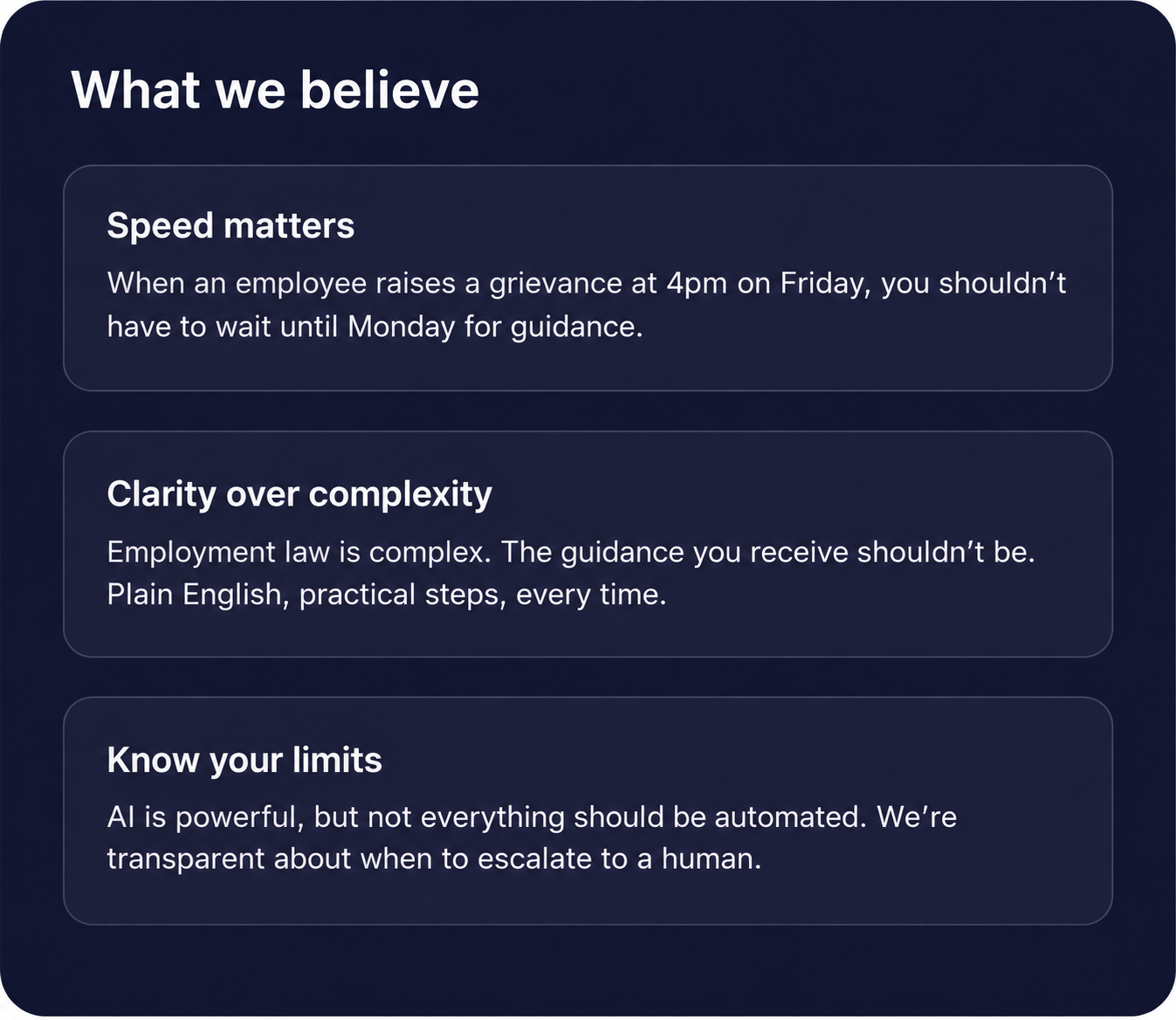 What we believe

Speed matters

When an employee raises a grievance at 4pm on Friday, you shouldn’t have to wait until Monday for guidance.

Clarity over complexity

Employment law is complex. The guidance you receive shouldn’t be. Plain English, practical steps, every time.

Know your limits

AI is powerful, but not everything should be automated. We’re transparent about when to escalate to a human.